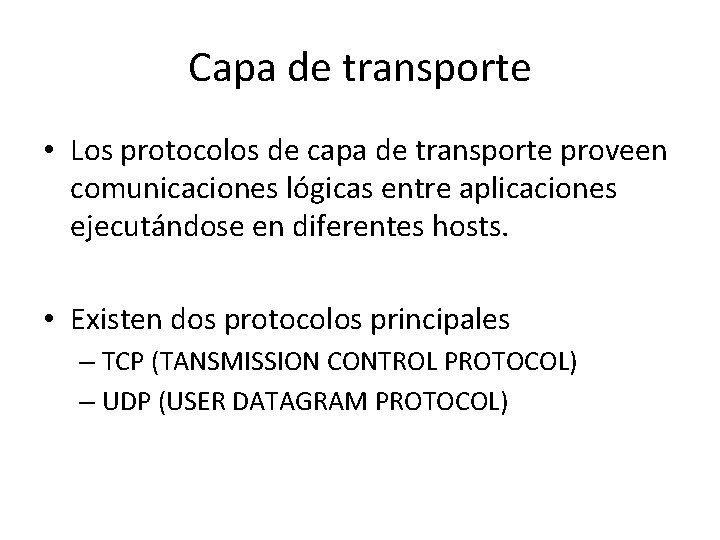 Capa de transporte

• Los protocolos de capa de transporte proveen comunicaciones lógicas entre aplicaciones ejecutándose en diferentes hosts.

• Existen dos protocolos principales
– TCP (TANSMISSION CONTROL PROTOCOL)
– UDP (USER DATAGRAM PROTOCOL)